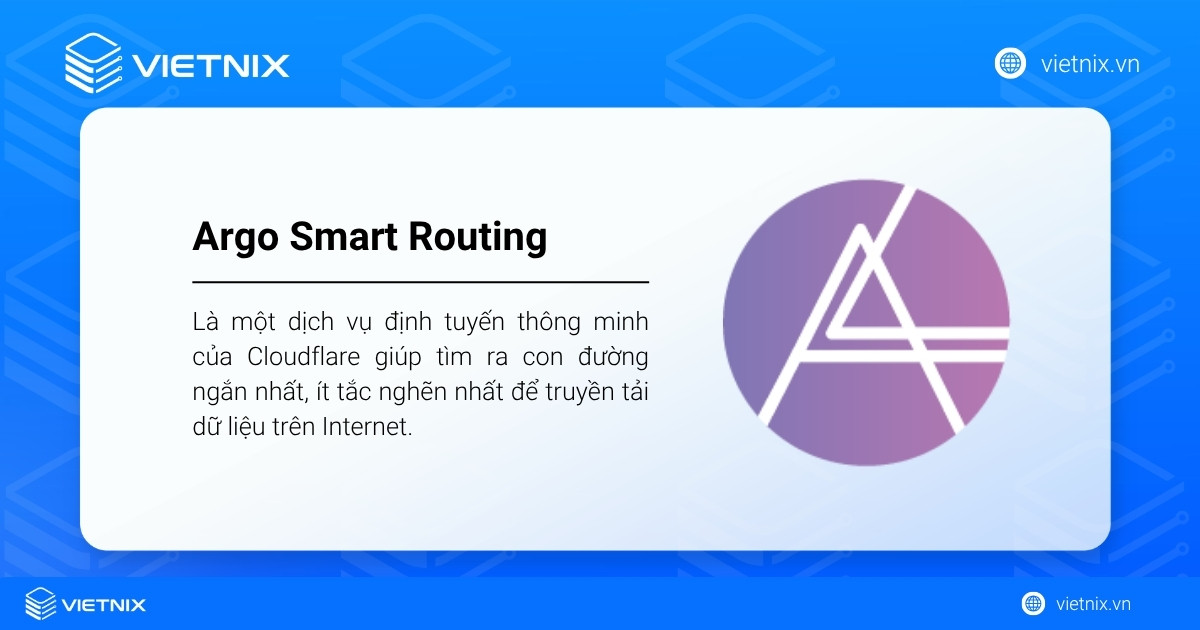 VIETNIX

vietnix.vn

Argo Smart Routing

Là một dịch vụ định tuyến thông minh của Cloudflare giúp tìm ra con đường ngắn nhất, ít tắc nghẽn nhất để truyền tải dữ liệu trên Internet.

VIETNIX

vietnix.vn